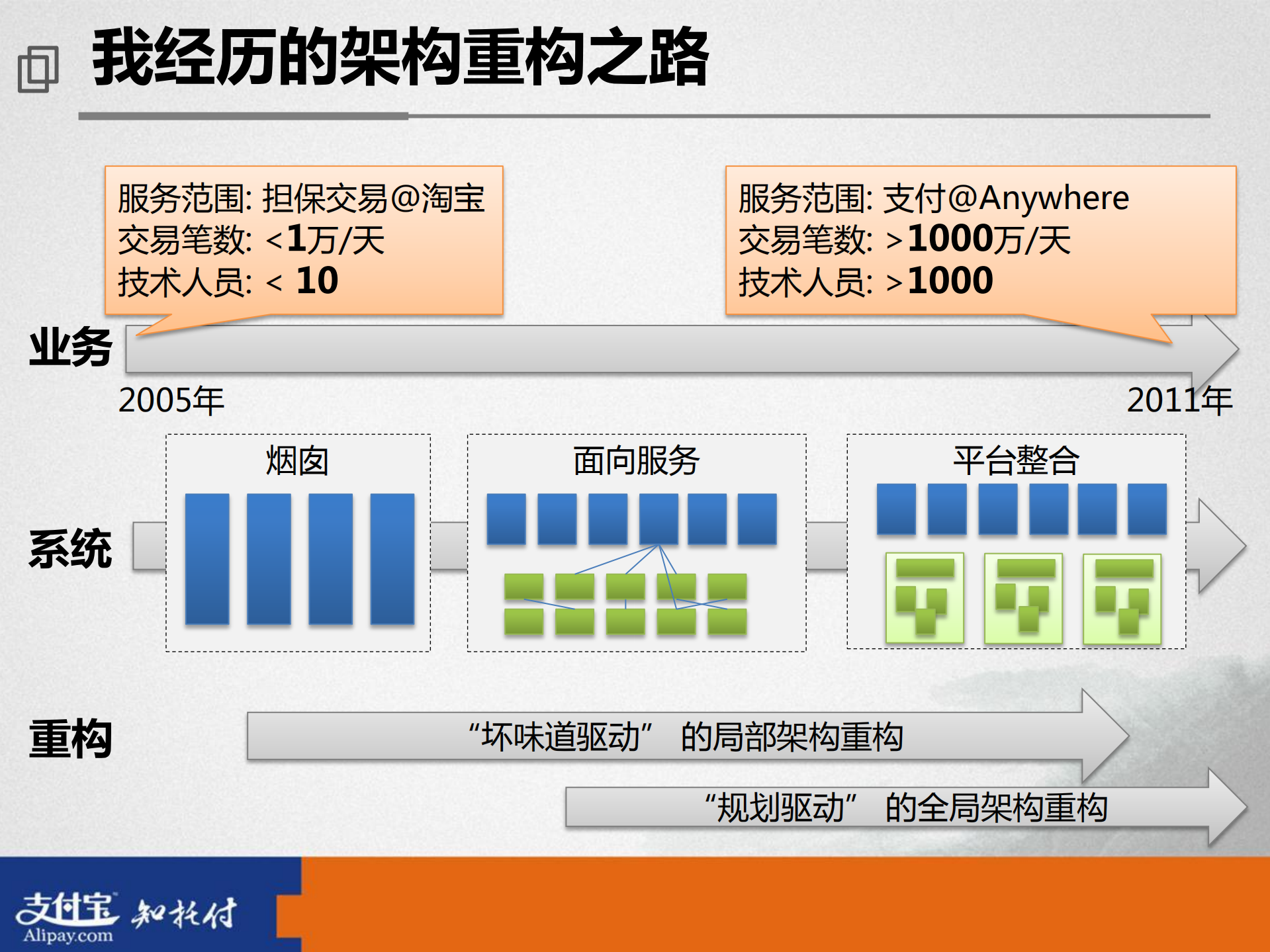 我经历的架构重构之路

服务范围: 担保交易@淘宝
交易笔数: <1万/天
技术人员: < 10

服务范围: 支付@Anywhere
交易笔数: >1000万/天
技术人员: >1000

业务

2005年

2011年

系统

烟囱

面向服务

平台整合

重构

“坏味道驱动” 的局部架构重构

“规划驱动” 的全局架构重构

支付宝 知托付
Alipay.com